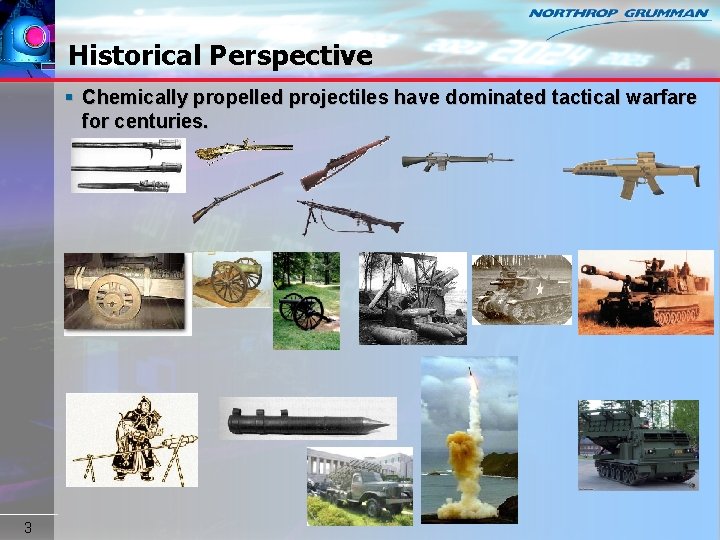 NORTHROP GRUMMAN

Historical Perspective

▪ Chemically propelled projectiles have dominated tactical warfare for centuries.

3